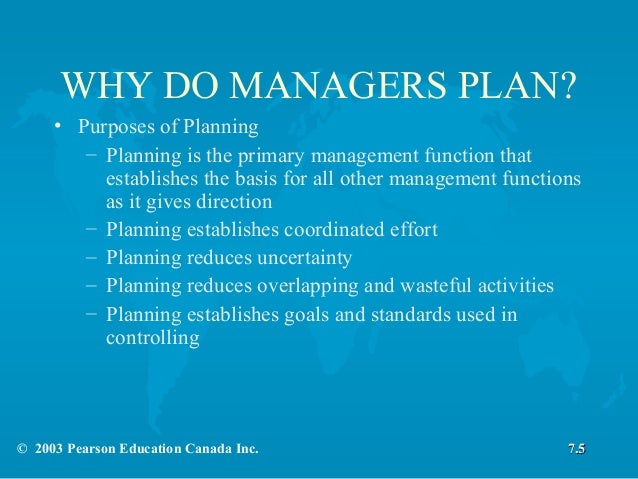 WHY DO MANAGERS PLAN?

• Purposes of Planning
– Planning is the primary management function that establishes the basis for all other management functions as it gives direction
– Planning establishes coordinated effort
– Planning reduces uncertainty
– Planning reduces overlapping and wasteful activities
– Planning establishes goals and standards used in controlling

© 2003 Pearson Education Canada Inc.

7.5